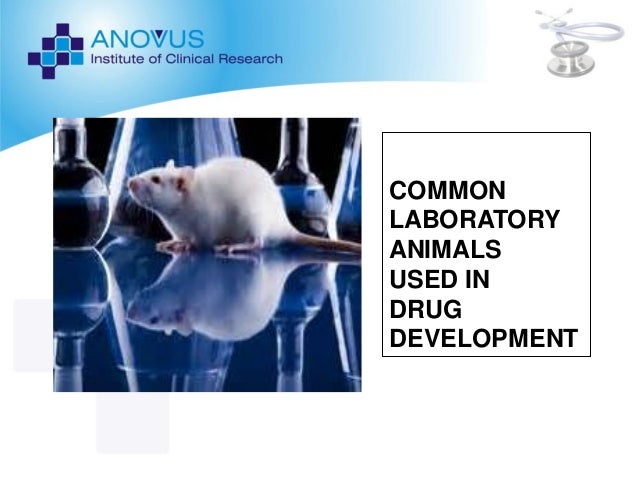 ANOVUS
Institute of Clinical Research

COMMON LABORATORY ANIMALS USED IN DRUG DEVELOPMENT